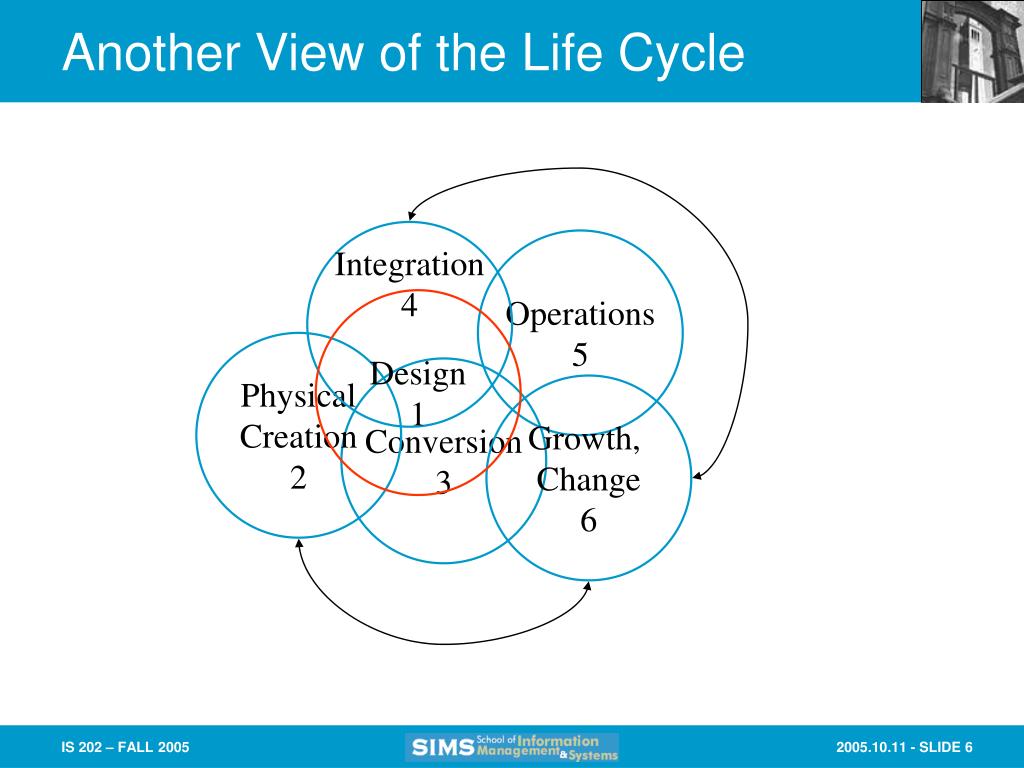 Another View of the Life Cycle

Integration
4

Operations
5

Design
1

Physical
Creation
2

Conversion
3

Growth,
Change
6

IS 202 – FALL 2005

SIMS School of Information Management & Systems

2005.10.11 - SLIDE 6